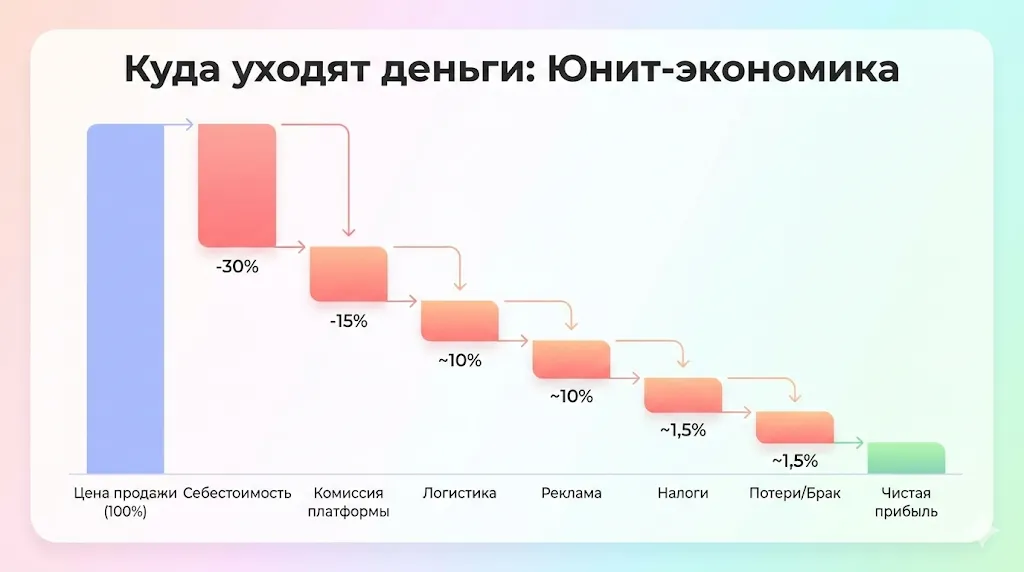 Куда уходят деньги: Юнит-экономика

-30%

-15%

~10%

~10%

~1,5%

~1,5%

Цена продажи (100%)

Себестоимость

Комиссия платформы

Логистика

Реклама

Налоги

Потери/Брак

Чистая прибыль